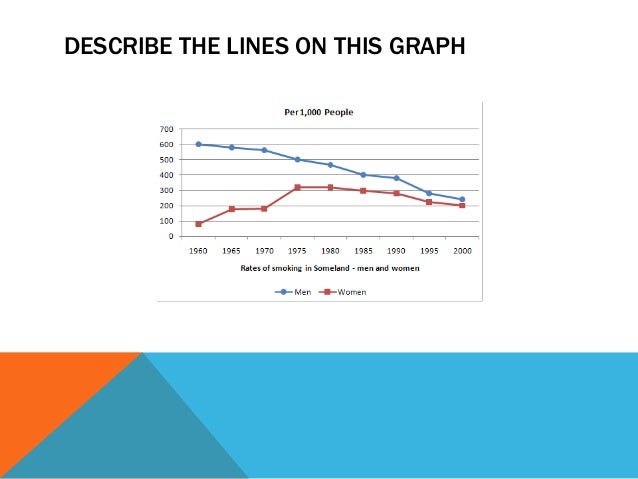 DESCRIBE THE LINES ON THIS GRAPH

Per 1,000 People

700
600
500
400
300
200
100
0

1960 1965 1970 1975 1980 1985 1990 1995 2000

Rates of smoking in Someland - men and women

Men Women